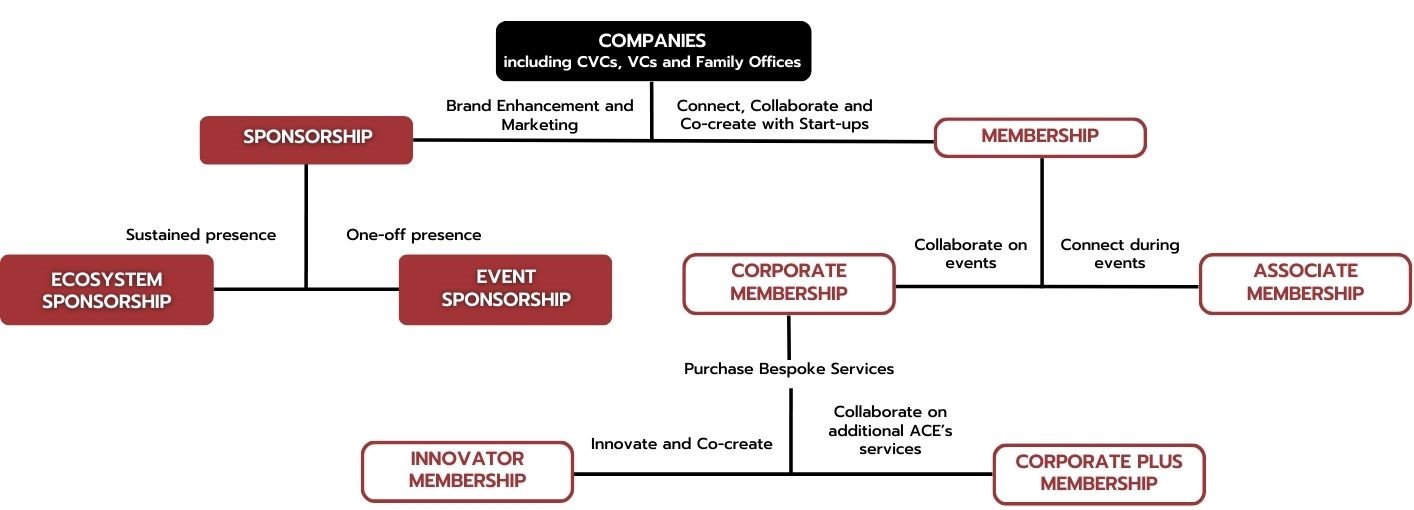 COMPANIES
including CVCs, VCs and Family Offices

Brand Enhancement and Marketing

Connect, Collaborate and Co-create with Start-ups

SPONSORSHIP

MEMBERSHIP

Sustained presence

One-off presence

ECOSYSTEM SPONSORSHIP

EVENT SPONSORSHIP

Collaborate on events

Connect during events

CORPORATE MEMBERSHIP

ASSOCIATE MEMBERSHIP

Purchase Bespoke Services

Innovate and Co-create

Collaborate on additional ACE's services

INNOVATOR MEMBERSHIP

CORPORATE PLUS MEMBERSHIP